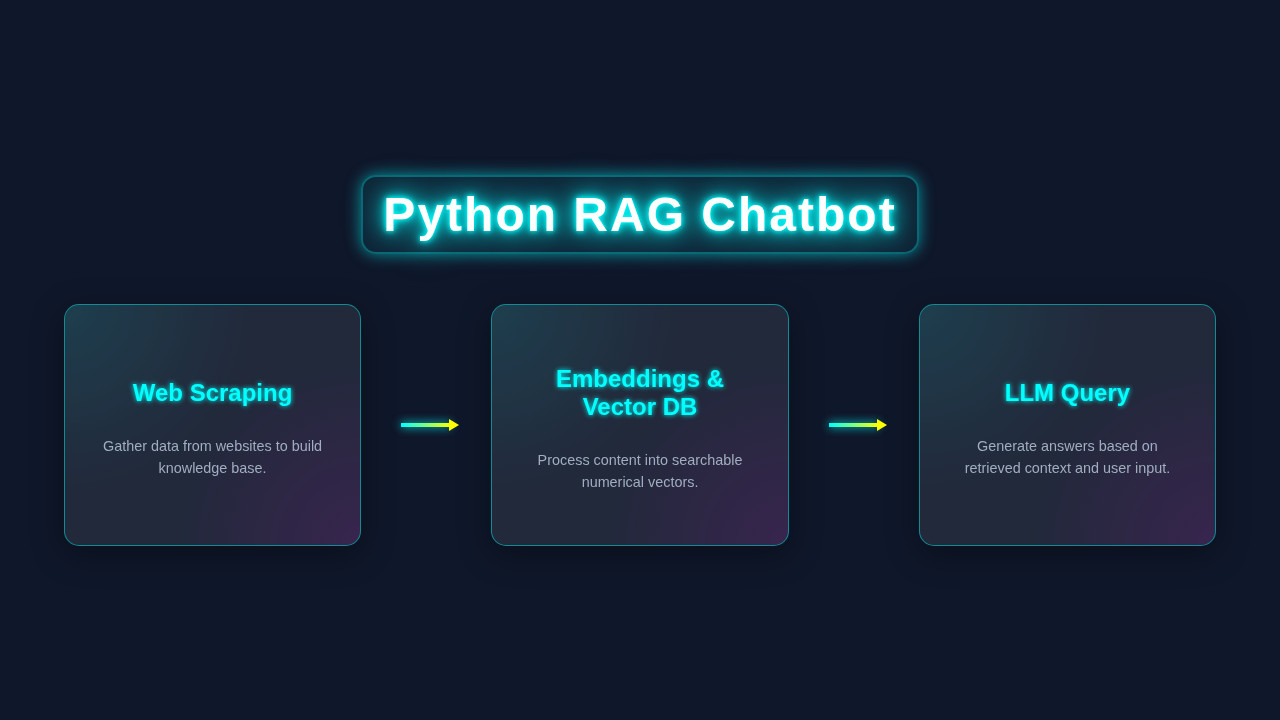 Python RAG Chatbot

Web Scraping

Gather data from websites to build knowledge base.

Embeddings & Vector DB

Process content into searchable numerical vectors.

LLM Query

Generate answers based on retrieved context and user input.